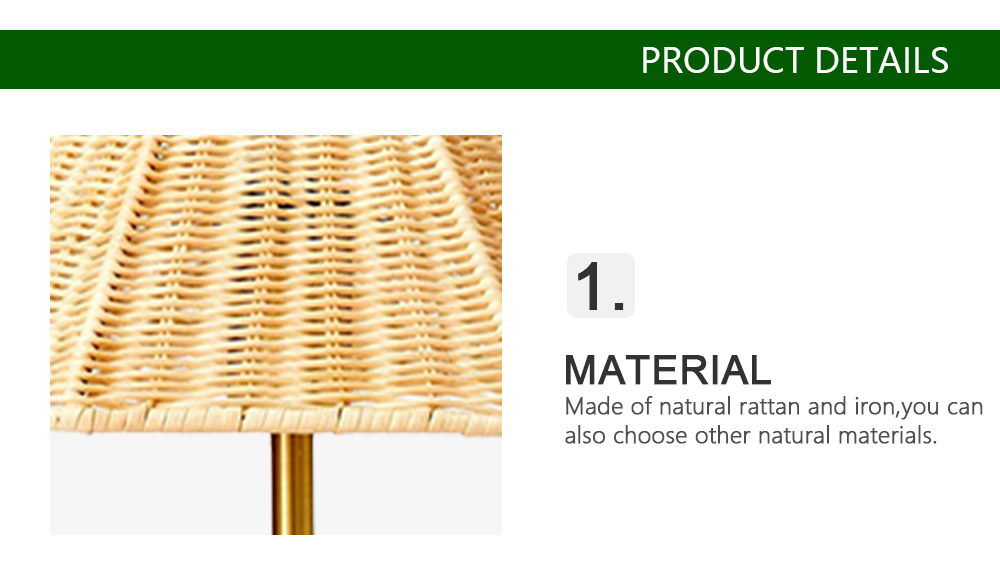 PRODUCT DETAILS

1.

MATERIAL

Made of natural rattan and iron,you can also choose other natural materials.